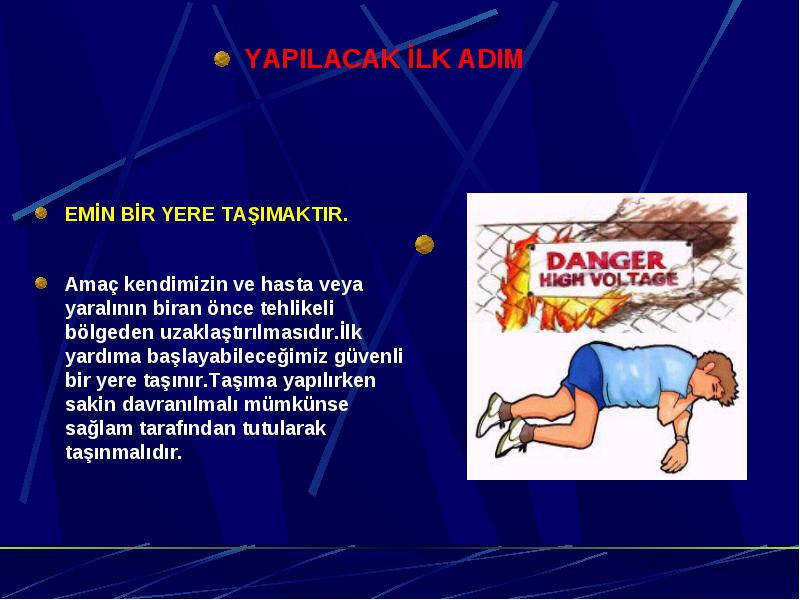 YAPILACAK İLK ADIM

EMİN BİR YERE TAŞIMAKTIR.

Amaç kendimizin ve hasta veya yaralının biran önce tehlikeli bölgeden uzaklaştırılmasıdır.İlk yardıma başlayabileceğimiz güvenli bir yere taşınır.Taşıma yapılırken sakin davranılmalı mümkünse sağlam tarafından tutularak taşınmalıdır.

DANGER
HIGH VOLTAGE